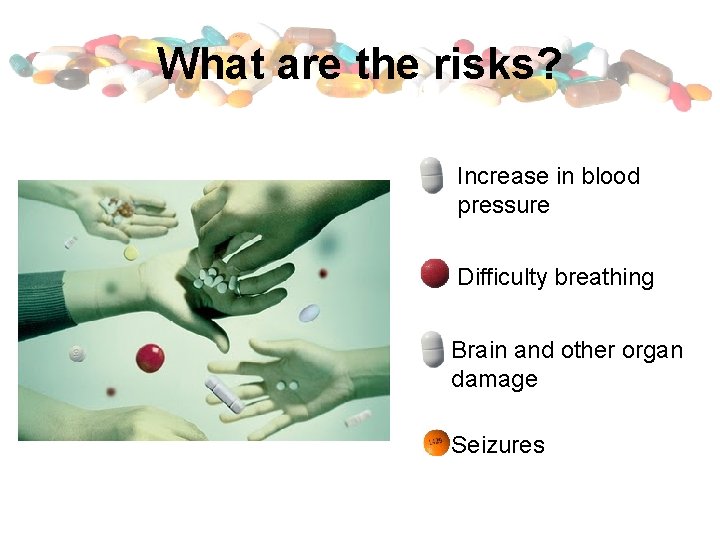 What are the risks?

Increase in blood pressure

Difficulty breathing

Brain and other organ damage

Seizures